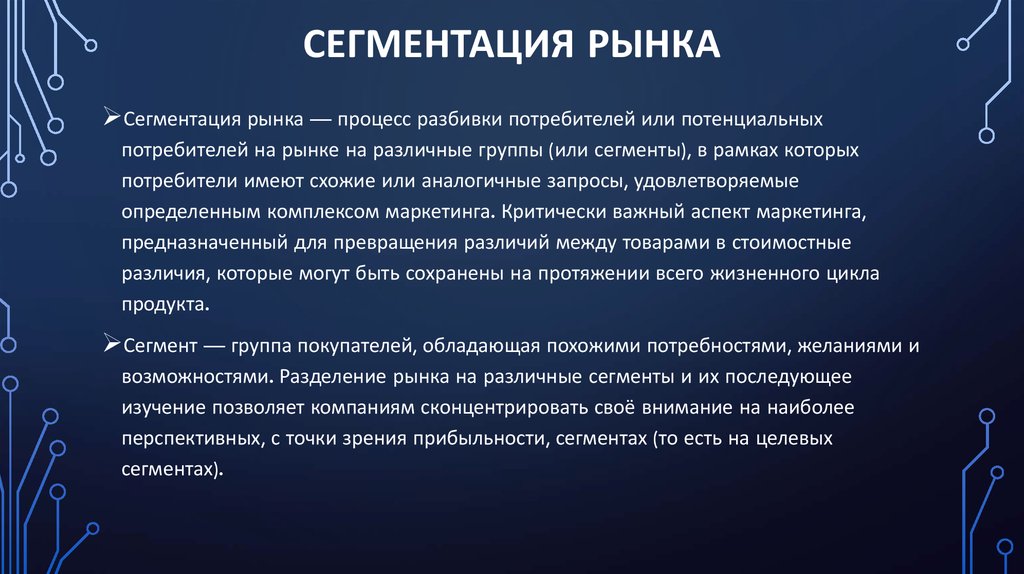 СЕГМЕНТАЦИЯ РЫНКА

➢Сегментация рынка — процесс разбивки потребителей или потенциальных потребителей на рынке на различные группы (или сегменты), в рамках которых потребители имеют схожие или аналогичные запросы, удовлетворяемые определенным комплексом маркетинга. Критически важный аспект маркетинга, предназначенный для превращения различий между товарами в стоимостные различия, которые могут быть сохранены на протяжении всего жизненного цикла продукта.

➢Сегмент — группа покупателей, обладающая похожими потребностями, желаниями и возможностями. Разделение рынка на различные сегменты и их последующее изучение позволяет компаниям сконцентрировать своё внимание на наиболее перспективных, с точки зрения прибыльности, сегментах (то есть на целевых сегментах).